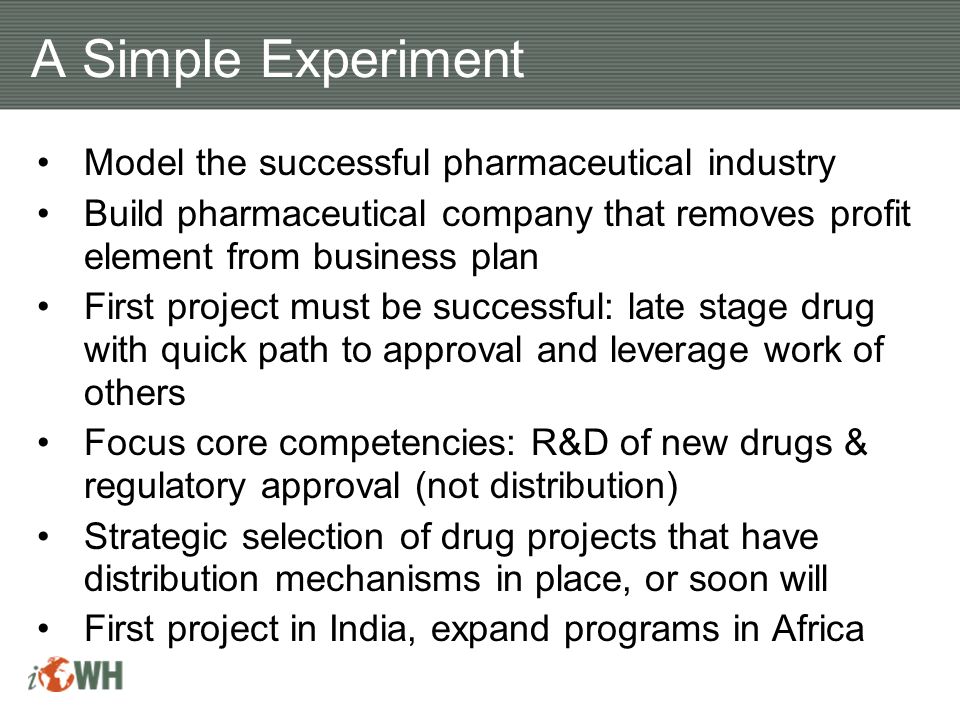 A Simple Experiment

• Model the successful pharmaceutical industry
• Build pharmaceutical company that removes profit element from business plan
• First project must be successful: late stage drug with quick path to approval and leverage work of others
• Focus core competencies: R&D of new drugs & regulatory approval (not distribution)
• Strategic selection of drug projects that have distribution mechanisms in place, or soon will
• First project in India, expand programs in Africa

iOWH